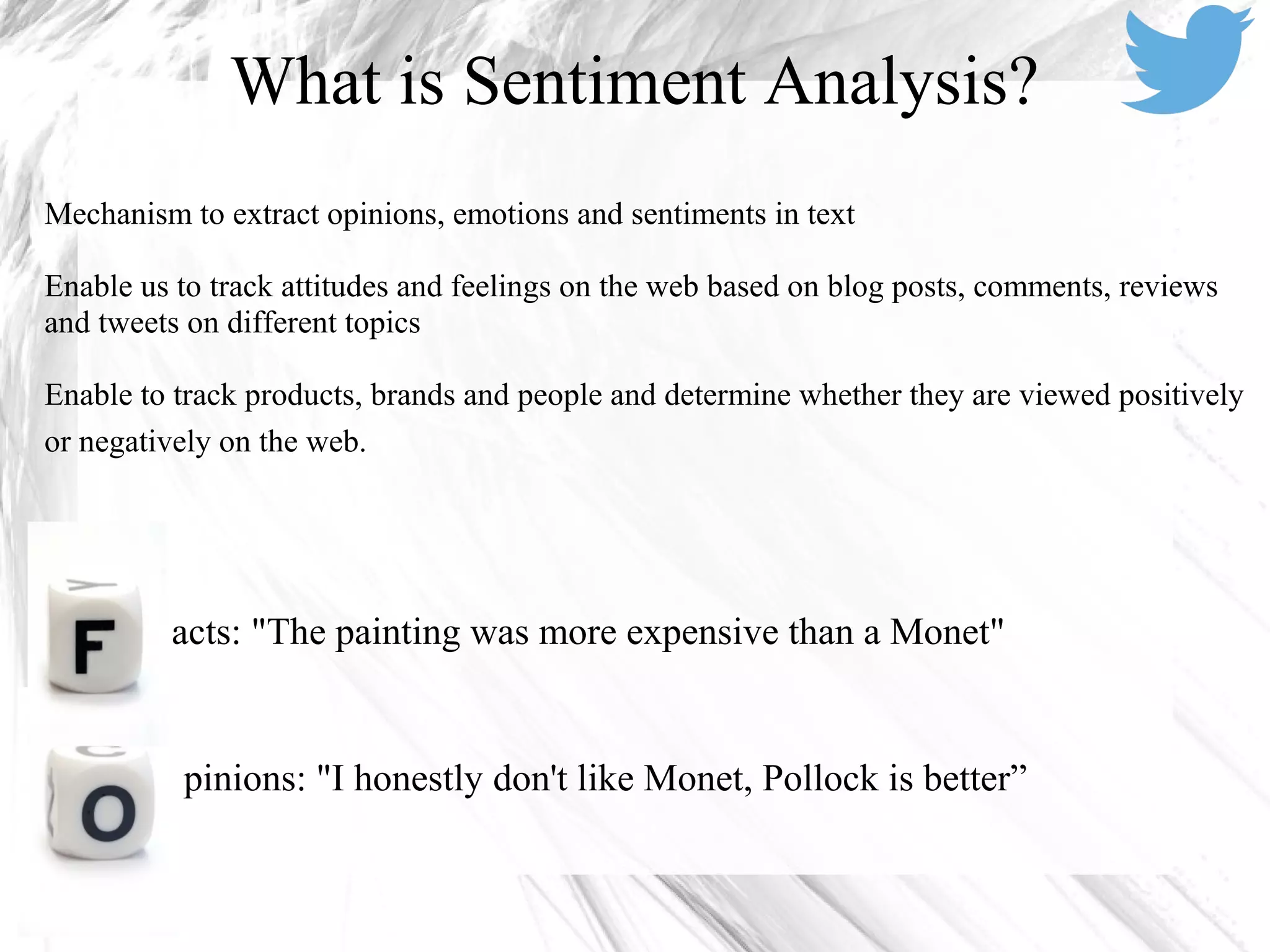 What is Sentiment Analysis?

Mechanism to extract opinions, emotions and sentiments in text

Enable us to track attitudes and feelings on the web based on blog posts, comments, reviews and tweets on different topics

Enable to track products, brands and people and determine whether they are viewed positively or negatively on the web.

F acts: "The painting was more expensive than a Monet"

O pinions: "I honestly don't like Monet, Pollock is better”